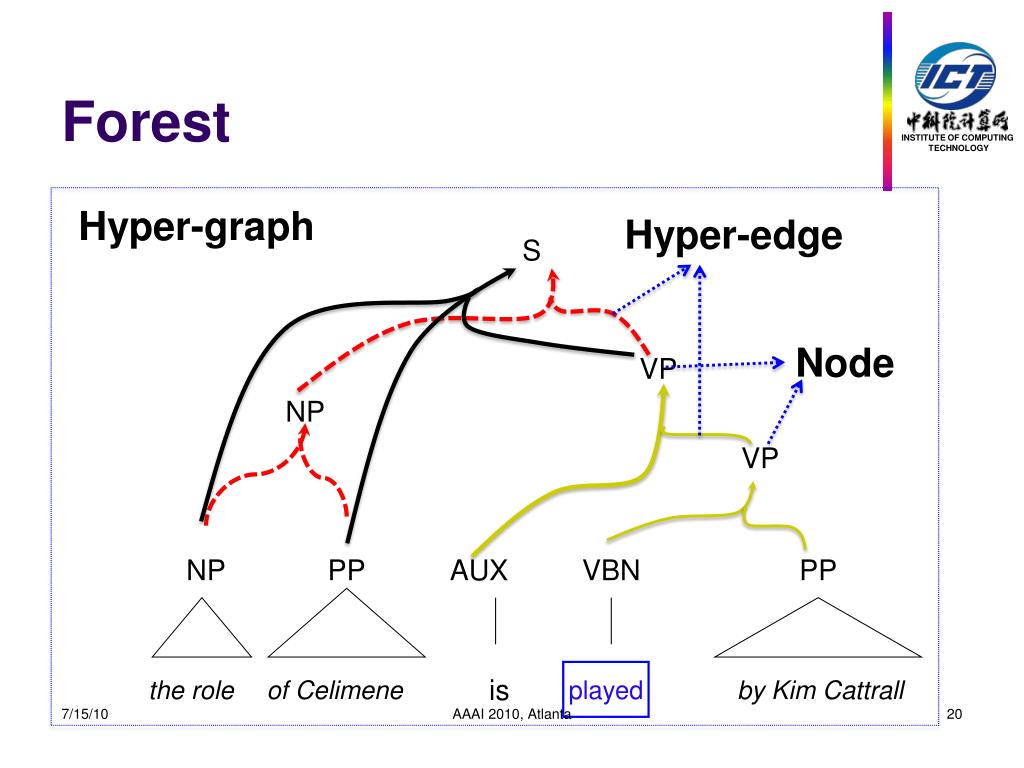 Forest

ICT
中科院计算所
INSTITUTE OF COMPUTING TECHNOLOGY

Hyper-graph

S

Hyper-edge

VP

Node

NP

VP

NP PP AUX VBN PP

the role of Celimene is played by Kim Cattrall

7/15/10 AAAI 2010, Atlanta 20